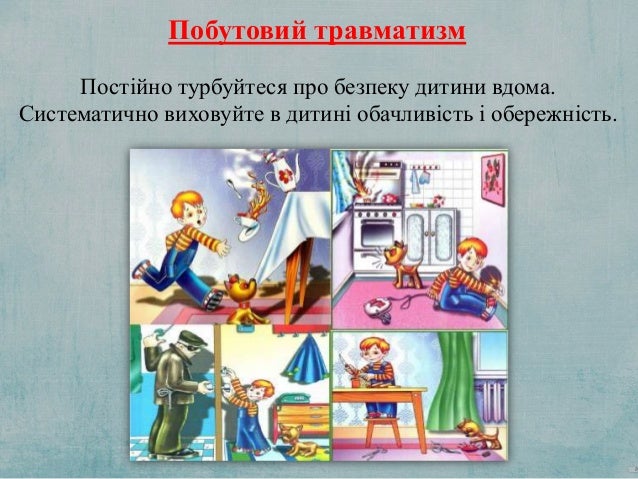 Побутовий травматизм

Постійно турбуйтеся про безпеку дитини вдома. Систематично виховуйте в дитині обачливість і обережність.